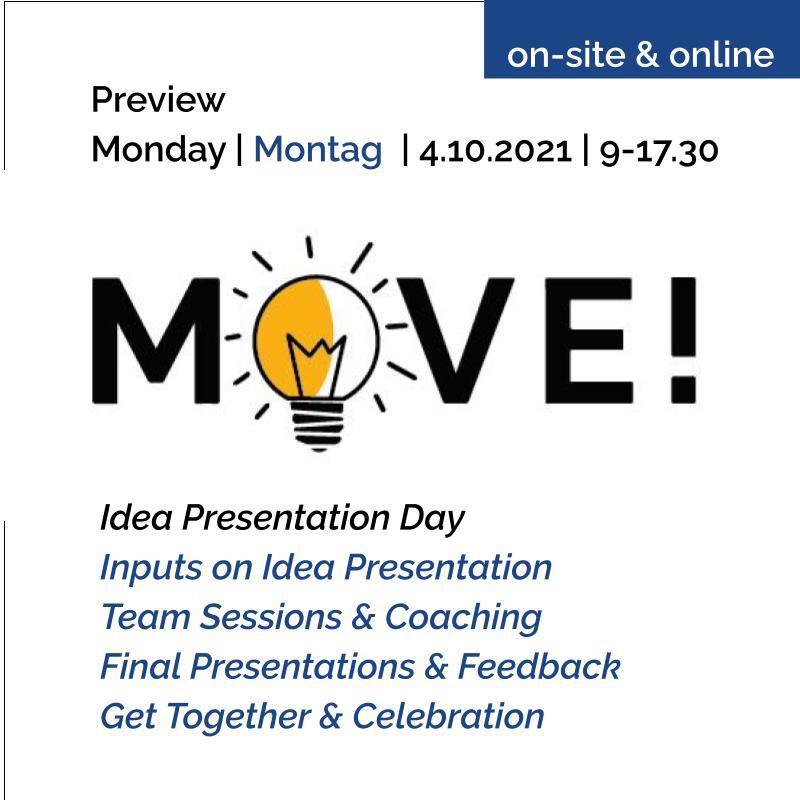 on-site & online

Preview
Monday | Montag | 4.10.2021 | 9-17.30

MOVE!

Idea Presentation Day
Inputs on Idea Presentation
Team Sessions & Coaching
Final Presentations & Feedback
Get Together & Celebration